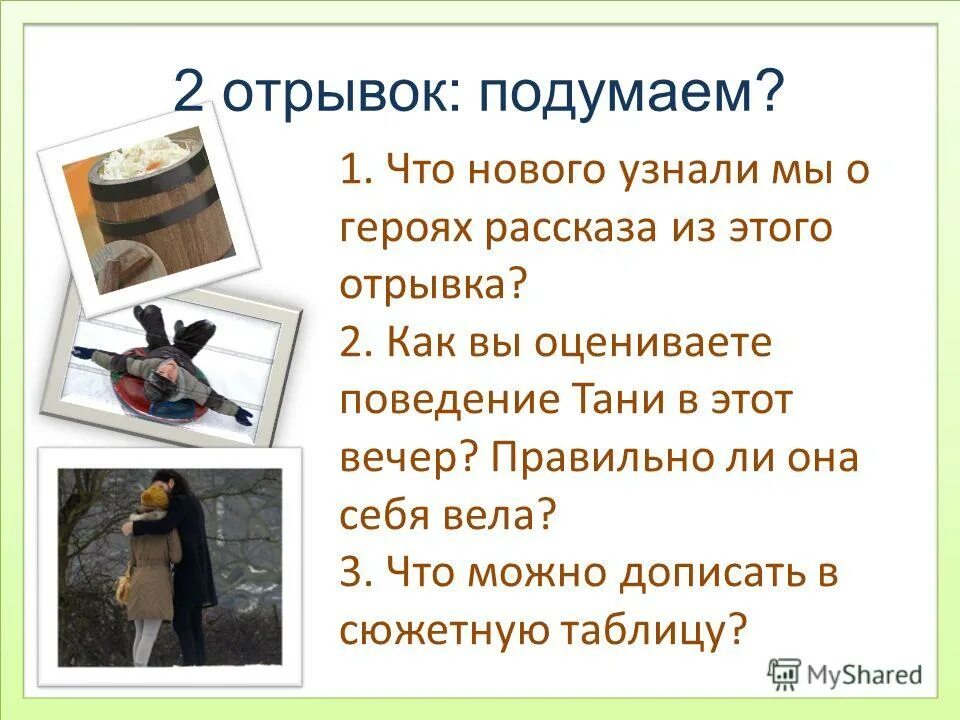 2 отрывок: подумаем?

1. Что нового узнали мы о героях рассказа из этого отрывка?
2. Как вы оцениваете поведение Тани в этот вечер? Правильно ли она себя вела?
3. Что можно дописать в сюжетную таблицу?

MyShared